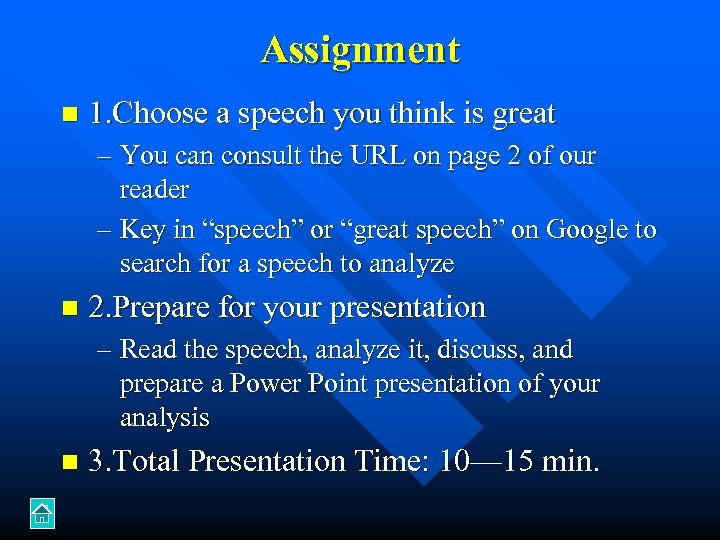 Assignment

1.Choose a speech you think is great

– You can consult the URL on page 2 of our reader

– Key in “speech” or “great speech” on Google to search for a speech to analyze

2.Prepare for your presentation

– Read the speech, analyze it, discuss, and prepare a Power Point presentation of your analysis

3.Total Presentation Time: 10—15 min.